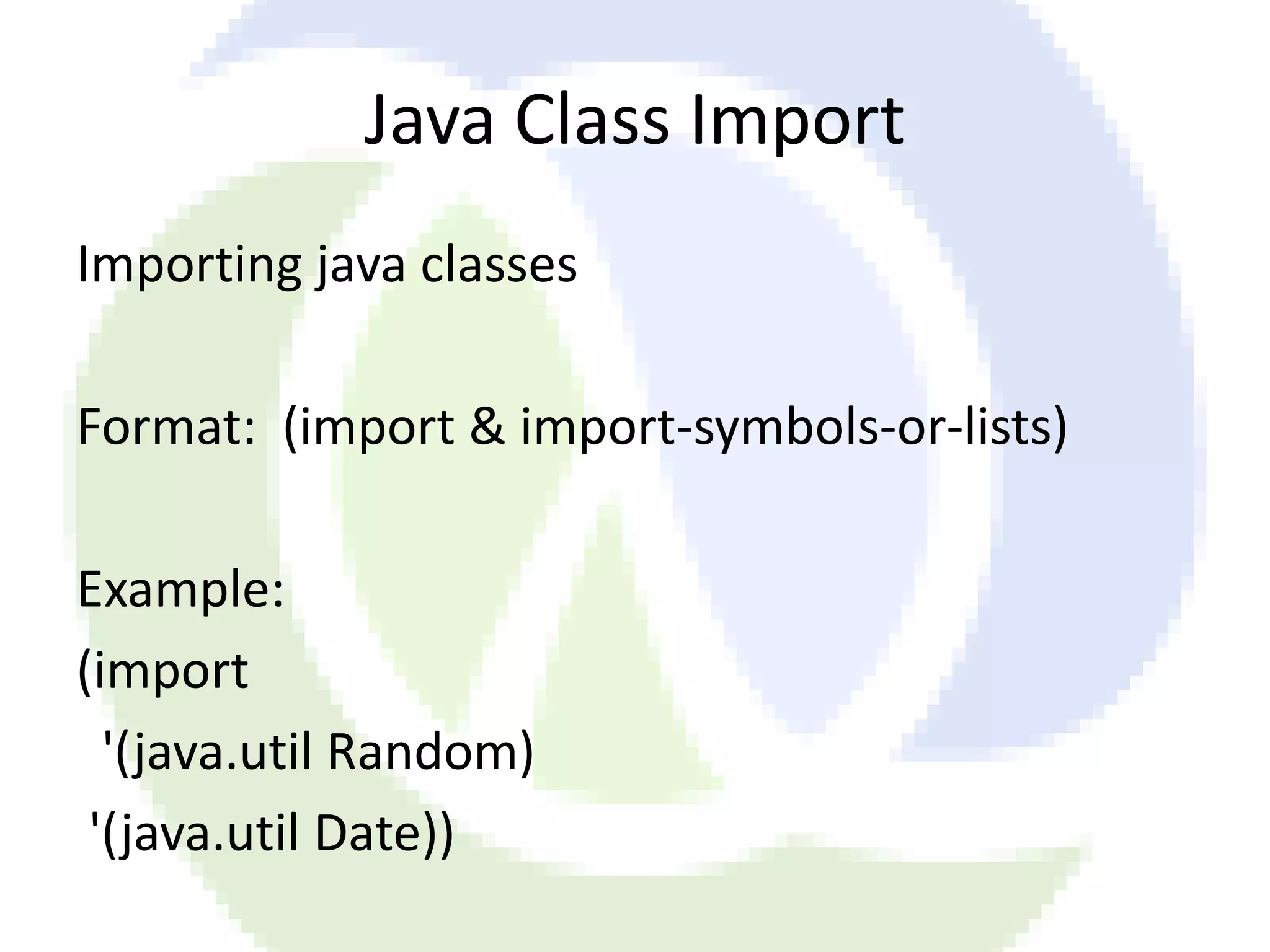 Java Class Import

Importing java classes

Format: (import & import-symbols-or-lists)

Example:
(import
'(java.util Random)
'(java.util Date))